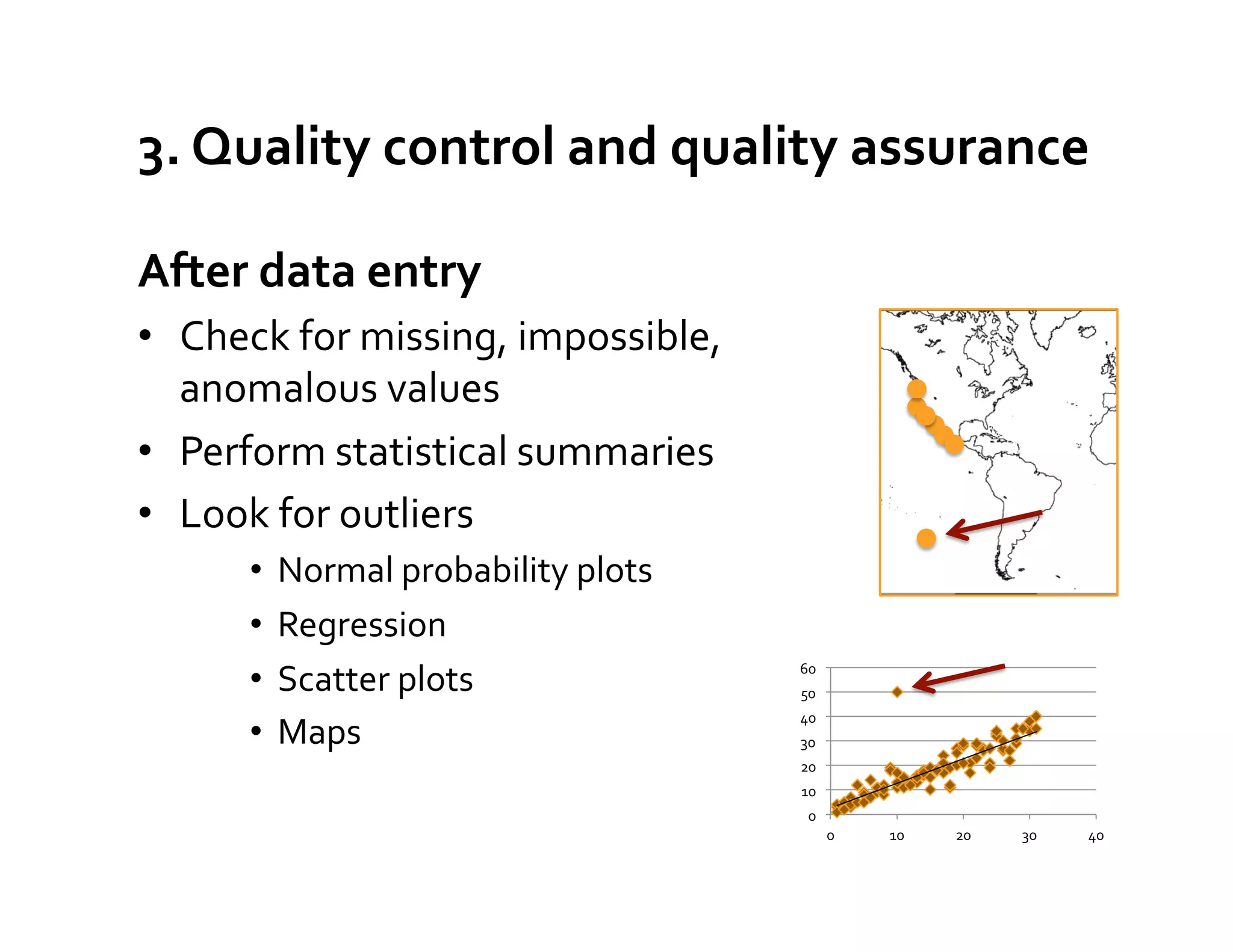 3. Quality control and quality assurance

After data entry

• Check for missing, impossible, anomalous values
• Perform statistical summaries
• Look for outliers
  • Normal probability plots
  • Regression
  • Scatter plots
  • Maps

60
50
40
30
20
10
0
0 10 20 30 40